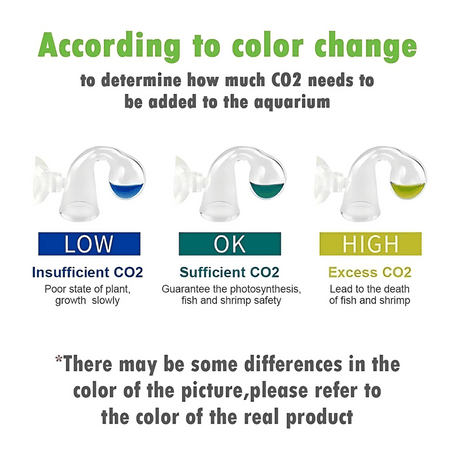 According to color change

to determine how much CO2 needs to be added to the aquarium

LOW

Insufficient CO2

Poor state of plant, growth slowly

OK

Sufficient CO2

Guarantee the photosynthesis, fish and shrimp safety

HIGH

Excess CO2

Lead to the death of fish and shrimp

*There may be some differences in the color of the picture,please refer to the color of the real product